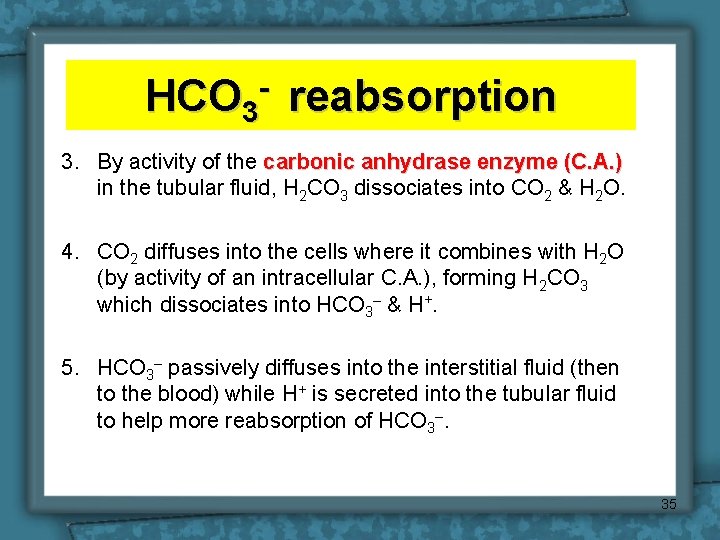 $HCO_3^-$ reabsorption

3. By activity of the carbonic anhydrase enzyme (C.A.) in the tubular fluid, $H_2CO_3$ dissociates into $CO_2$ & $H_2O$.

4. $CO_2$ diffuses into the cells where it combines with $H_2O$ (by activity of an intracellular C.A.), forming $H_2CO_3$ which dissociates into $HCO_3^-$ & $H^+$.

5. $HCO_3^-$ passively diffuses into the interstitial fluid (then to the blood) while $H^+$ is secreted into the tubular fluid to help more reabsorption of $HCO_3^-$.

35